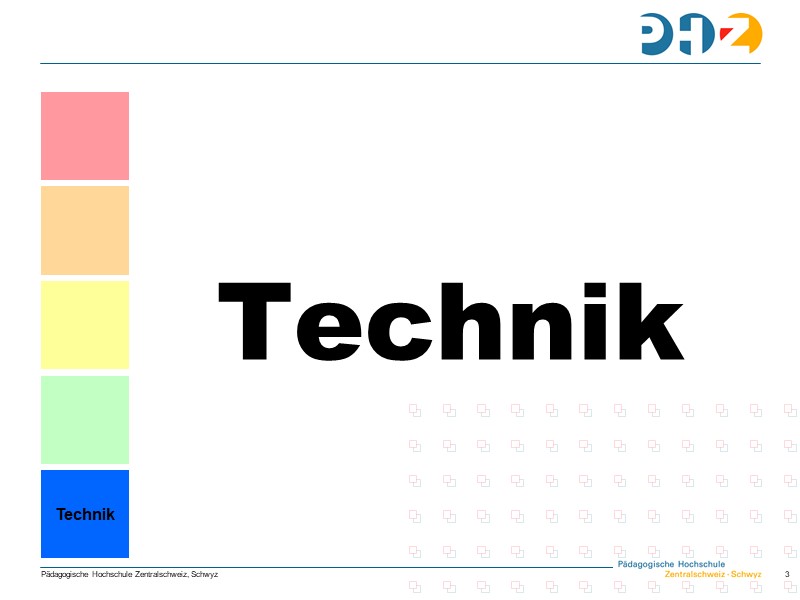 PHZ

Technik

Technik

Pädagogische Hochschule Zentralschweiz, Schwyz

Pädagogische Hochschule
Zentralschweiz · Schwyz

3